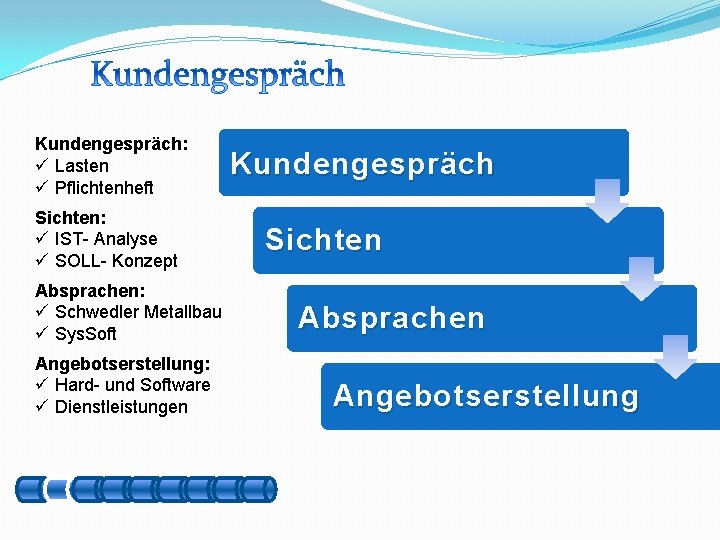 Kundengespräch

Kundengespräch:
✓ Lasten
✓ Pflichtenheft

Sichten:
✓ IST- Analyse
✓ SOLL- Konzept

Absprachen:
✓ Schwedler Metallbau
✓ SysSoft

Angebotserstellung:
✓ Hard- und Software
✓ Dienstleistungen

Kundengespräch

Sichten

Absprachen

Angebotserstellung